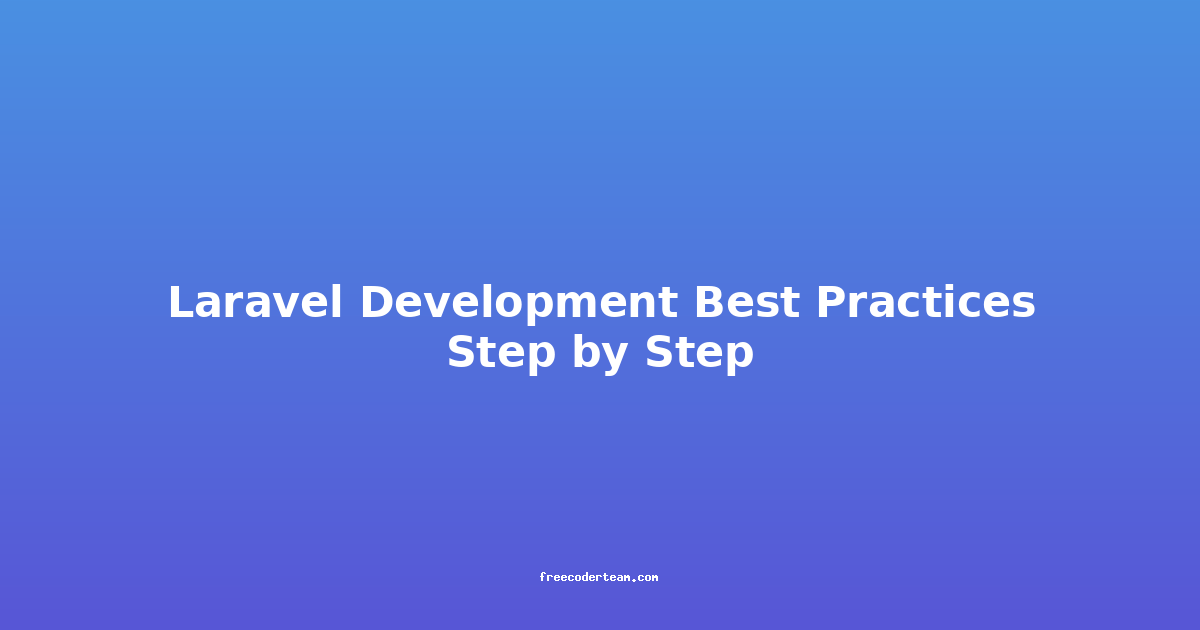 Laravel Development Best Practices Step by Step

freecoderteam.com